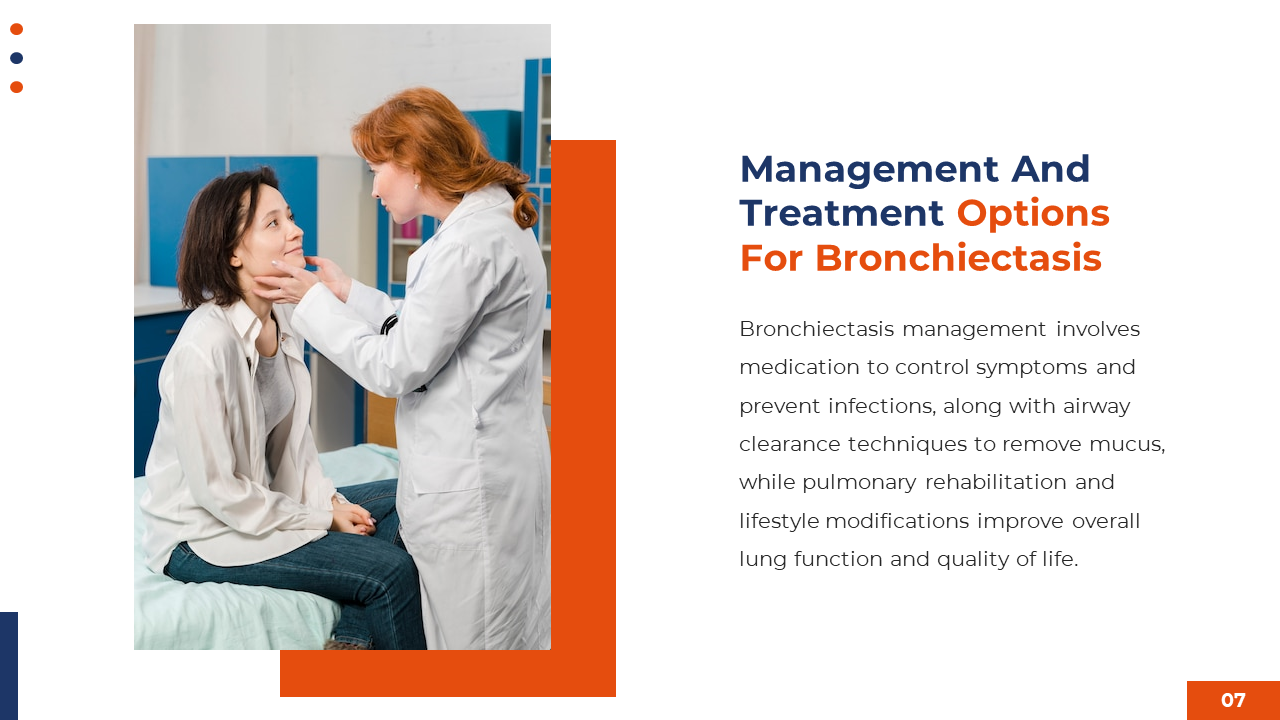 Management And Treatment Options For Bronchiectasis

Bronchiectasis management involves medication to control symptoms and prevent infections, along with airway clearance techniques to remove mucus, while pulmonary rehabilitation and lifestyle modifications improve overall lung function and quality of life.

07